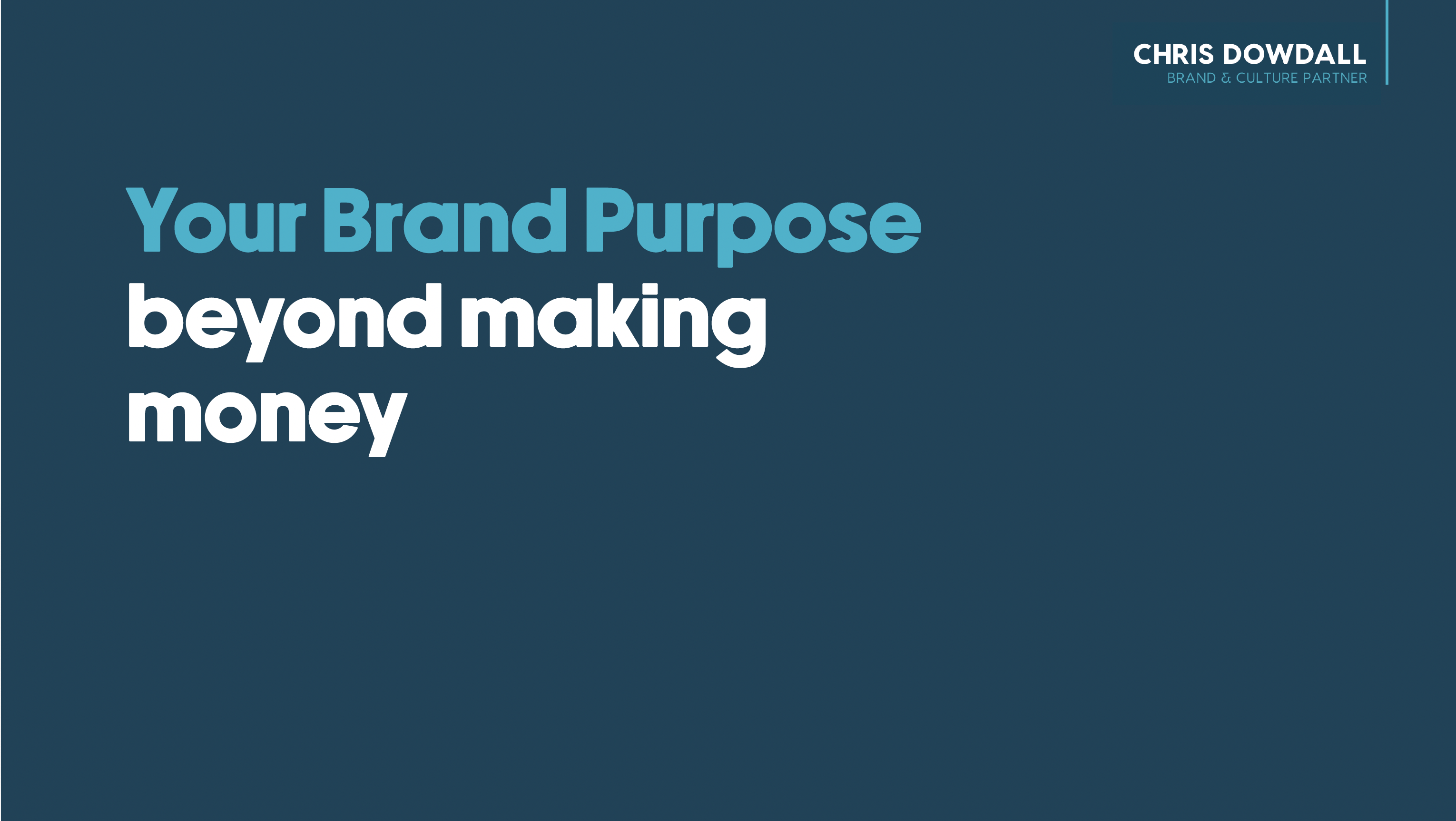 CHRIS DOWDALL
BRAND & CULTURE PARTNER

Your Brand Purpose
beyond making money